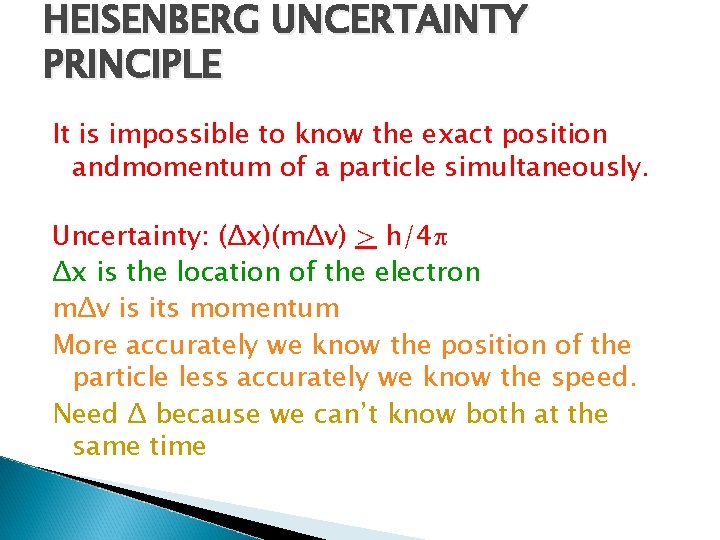 HEISENBERG UNCERTAINTY PRINCIPLE

It is impossible to know the exact position andmomentum of a particle simultaneously.

Uncertainty: $(\Delta x)(m\Delta v) \geq h/4\pi$

$\Delta x$ is the location of the electron

$m\Delta v$ is its momentum

More accurately we know the position of the particle less accurately we know the speed.

Need $\Delta$ because we can't know both at the same time